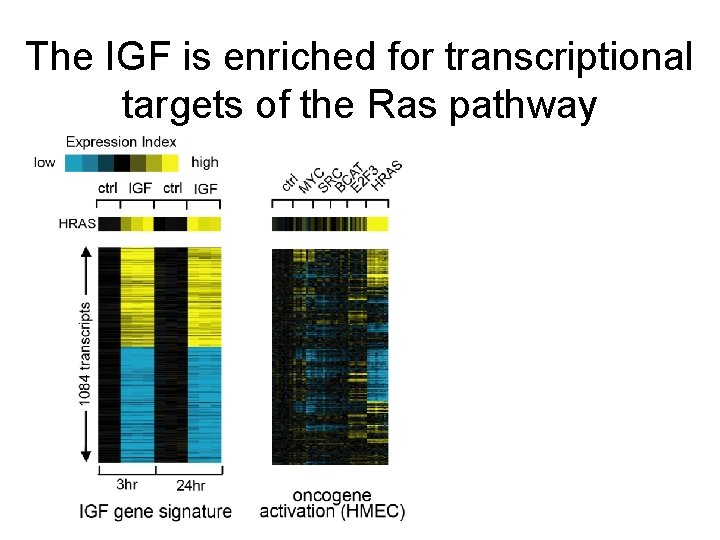 The IGF is enriched for transcriptional targets of the Ras pathway

Expression Index
low high

ctrl IGF ctrl IGF

HRAS

1084 transcripts

3hr 24hr

IGF gene signature

ctrl MYC SRC BCAT E2F3 HRAS

oncogene activation (HMEC)